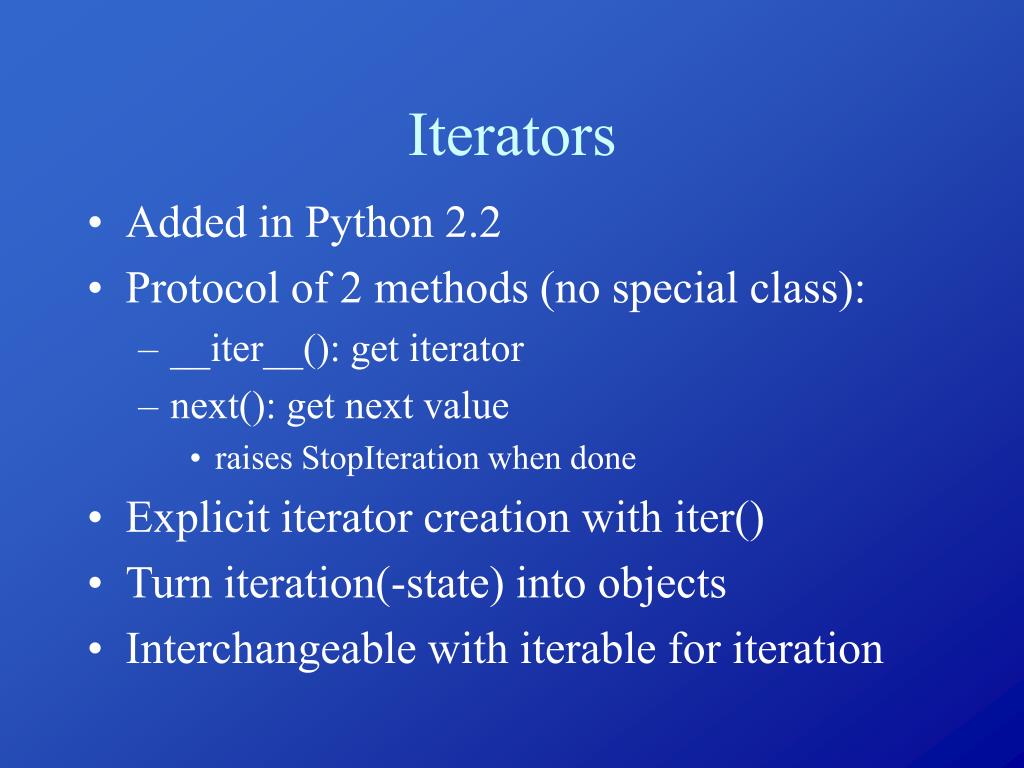 Iterators

• Added in Python 2.2
• Protocol of 2 methods (no special class):
  – \_\_iter\_\_(): get iterator
  – next(): get next value
    • raises StopIteration when done
• Explicit iterator creation with iter()
• Turn iteration(-state) into objects
• Interchangeable with iterable for iteration